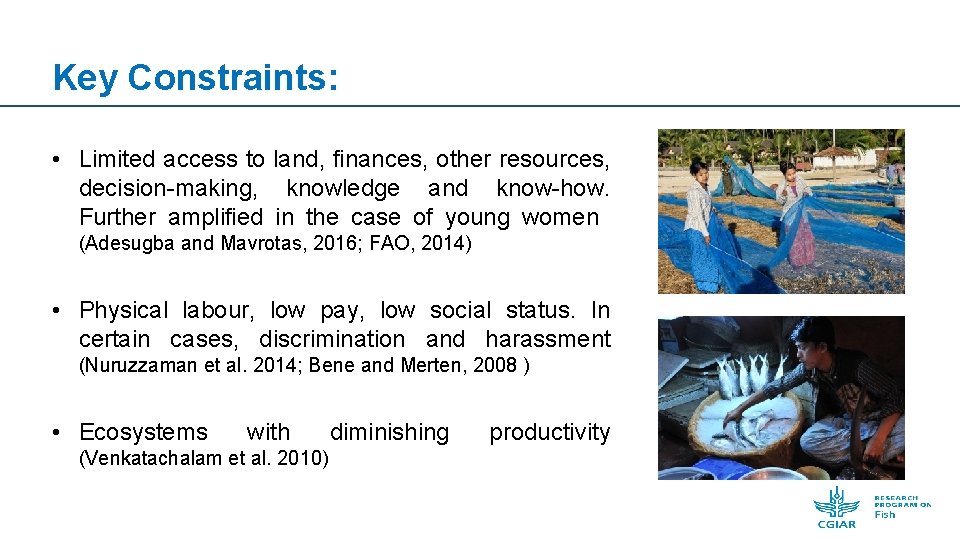 Key Constraints:

• Limited access to land, finances, other resources, decision-making, knowledge and know-how. Further amplified in the case of young women (Adesugba and Mavrotas, 2016; FAO, 2014)

• Physical labour, low pay, low social status. In certain cases, discrimination and harassment (Nuruzzaman et al. 2014; Bene and Merten, 2008 )

• Ecosystems with diminishing productivity (Venkatachalam et al. 2010)

CGIAR RESEARCH PROGRAM ON Fish